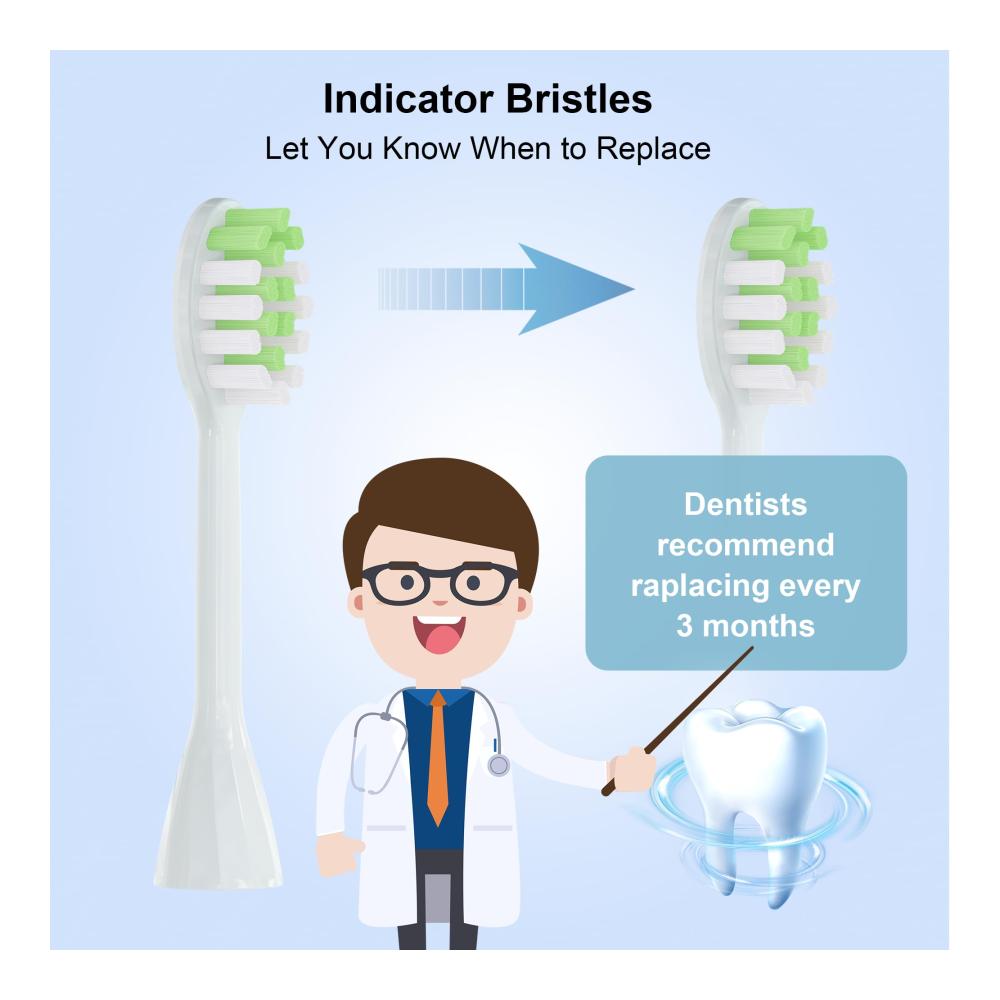 Indicator Bristles
Let You Know When to Replace

Dentists recommend raplacing every 3 months